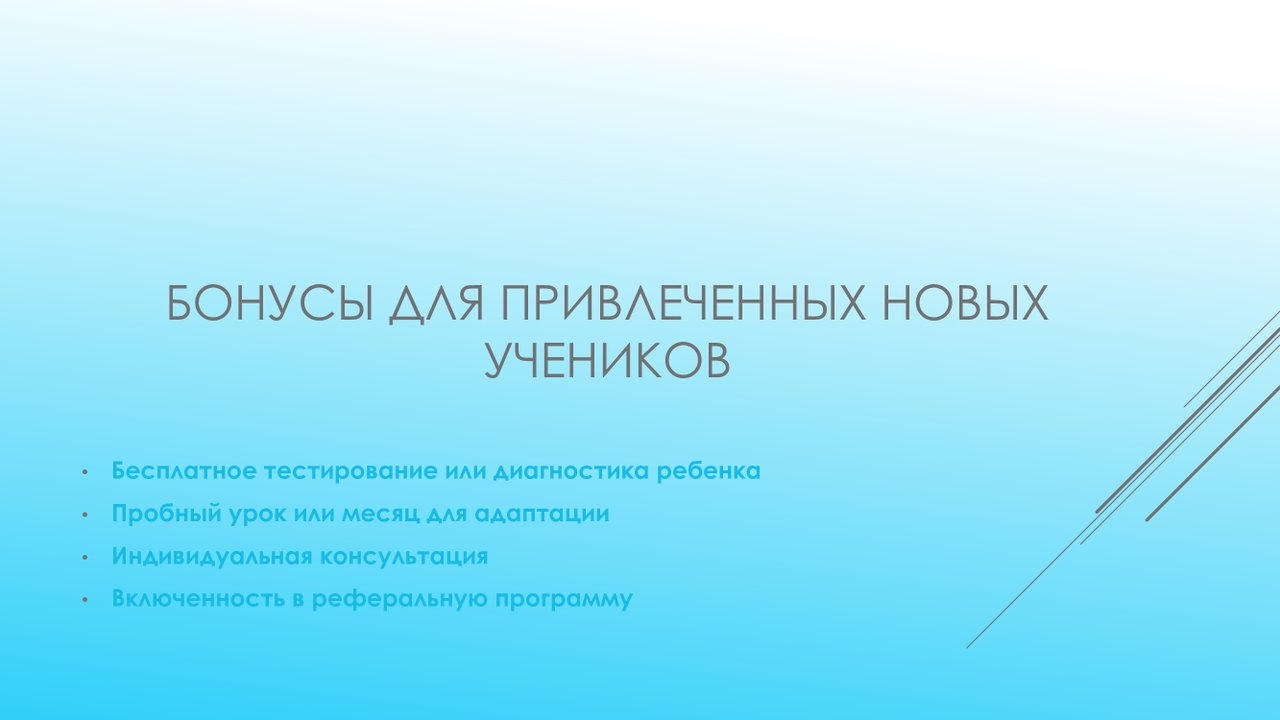 БОНУСЫ ДЛЯ ПРИВЛЕЧЕННЫХ НОВЫХ УЧЕНИКОВ

• Бесплатное тестирование или диагностика ребенка
• Пробный урок или месяц для адаптации
• Индивидуальная консультация
• Включенность в реферальную программу